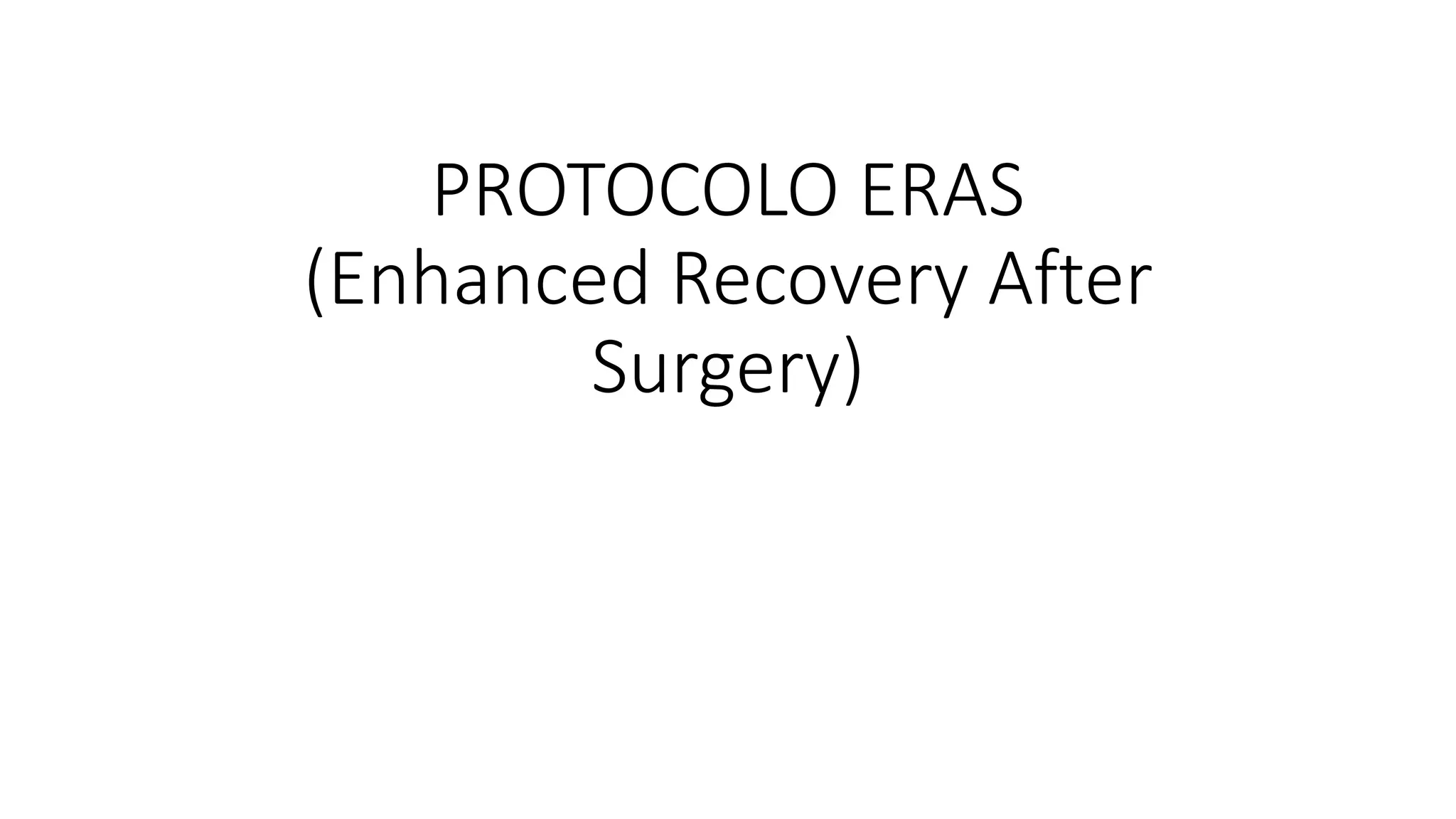 PROTOCOLO ERAS
(Enhanced Recovery After Surgery)